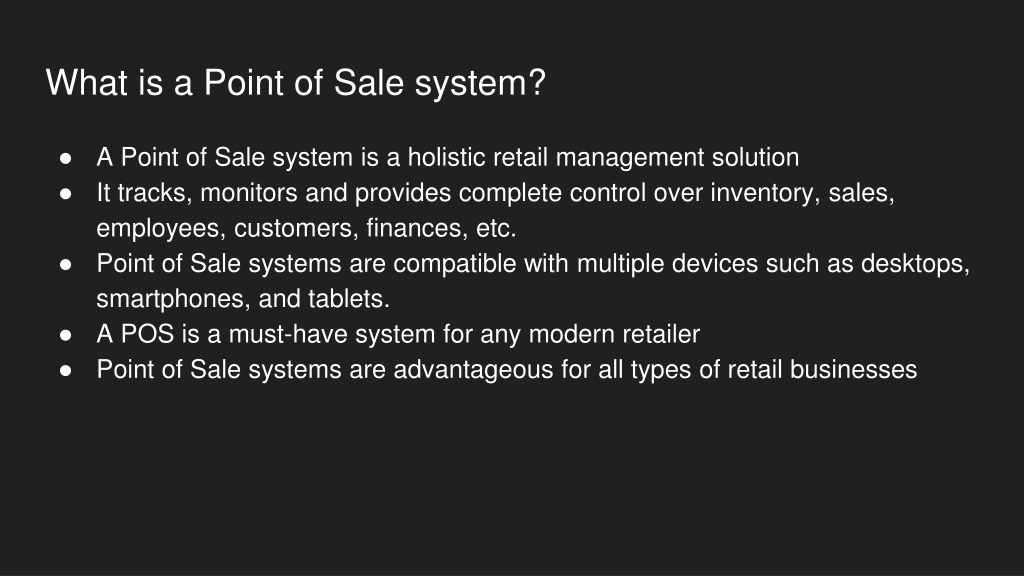 What is a Point of Sale system?

● A Point of Sale system is a holistic retail management solution
● It tracks, monitors and provides complete control over inventory, sales, employees, customers, finances, etc.
● Point of Sale systems are compatible with multiple devices such as desktops, smartphones, and tablets.
● A POS is a must-have system for any modern retailer
● Point of Sale systems are advantageous for all types of retail businesses